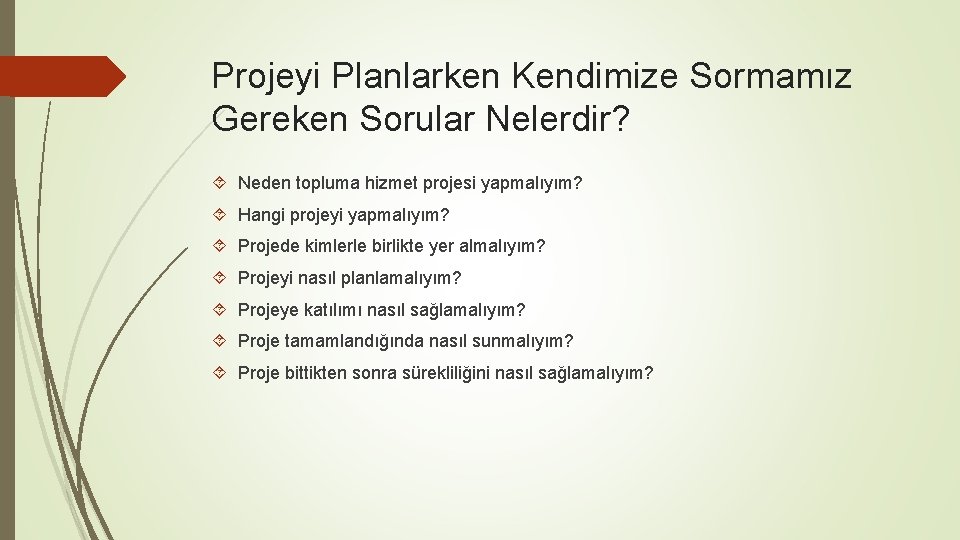 Projeyi Planlarken Kendimize Sormamız Gereken Sorular Nelerdir?

Neden topluma hizmet projesi yapmalıyım?

Hangi projeyi yapmalıyım?

Projede kimlerle birlikte yer almalıyım?

Projeyi nasıl planlamalıyım?

Projeye katılımı nasıl sağlamalıyım?

Proje tamamlandığında nasıl sunmalıyım?

Proje bittikten sonra sürekliliğini nasıl sağlamalıyım?